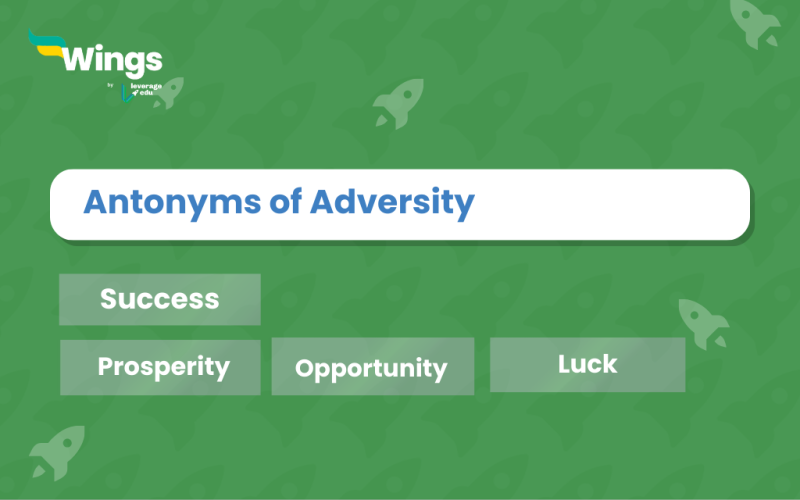 Wings
by leverage edu

Antonyms of Adversity

Success

Prosperity

Opportunity

Luck